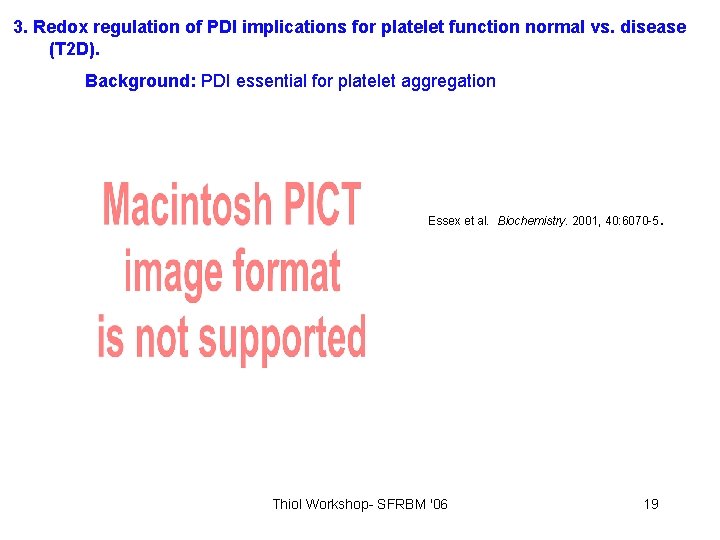 3. Redox regulation of PDI implications for platelet function normal vs. disease (T2D).

Background: PDI essential for platelet aggregation

Macintosh PICT image format is not supported

Essex et al. Biochemistry. 2001, 40:6070-5.

Thiol Workshop- SFRBM '06

19